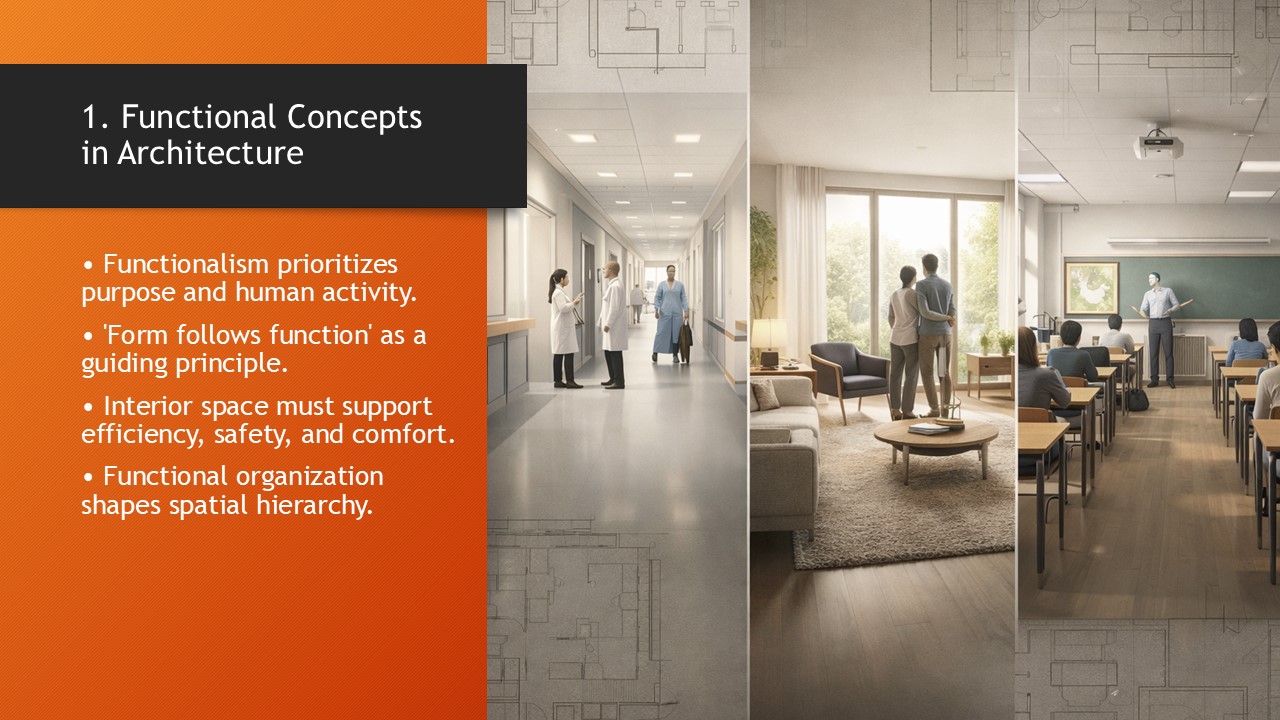 1. Functional Concepts in Architecture

• Functionalism prioritizes purpose and human activity.

• 'Form follows function' as a guiding principle.

• Interior space must support efficiency, safety, and comfort.

• Functional organization shapes spatial hierarchy.